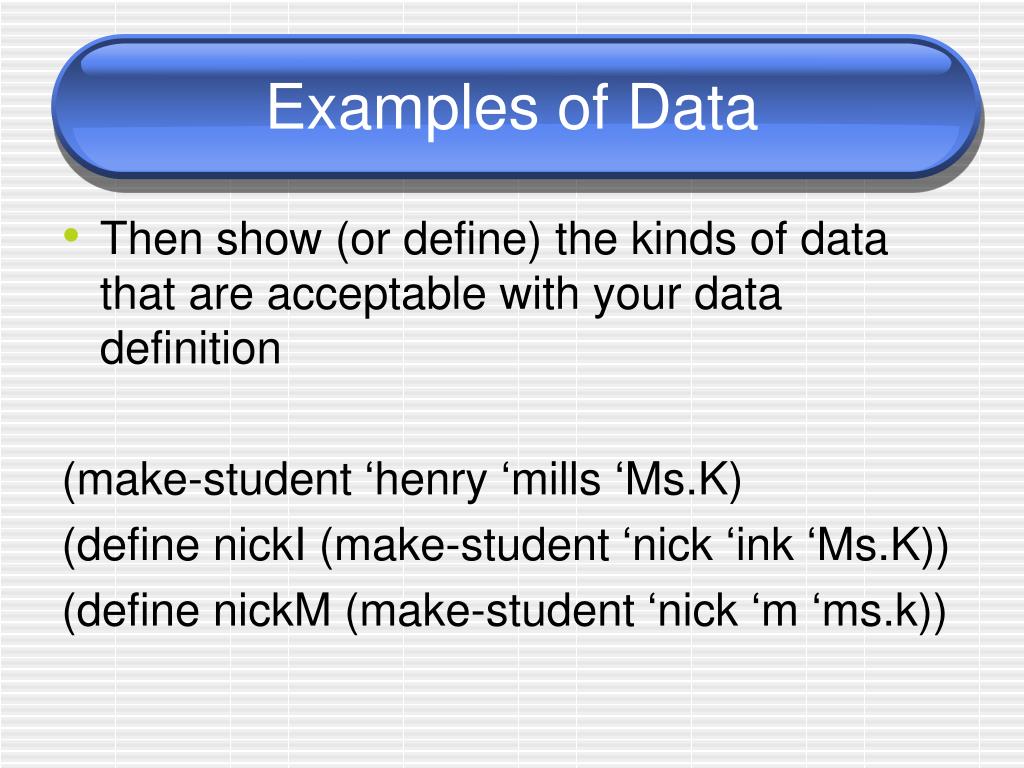 Examples of Data

• Then show (or define) the kinds of data that are acceptable with your data definition

(make-student ‘henry ‘mills ‘Ms.K)
(define nickI (make-student ‘nick ‘ink ‘Ms.K))
(define nickM (make-student ‘nick ‘m ‘ms.k))